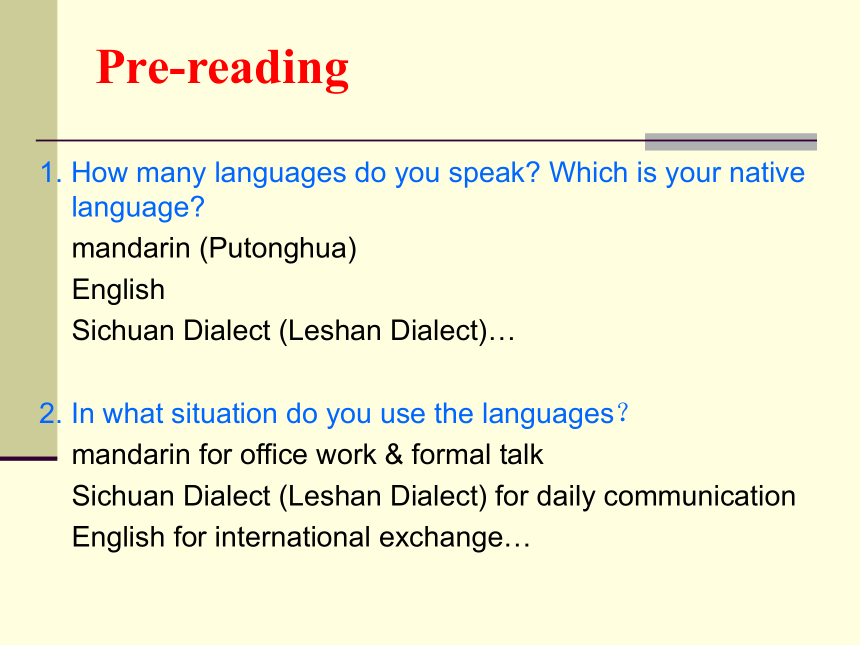 Pre-reading

1. How many languages do you speak? Which is your native language?
mandarin (Putonghua)
English
Sichuan Dialect (Leshan Dialect)…

2. In what situation do you use the languages？
mandarin for office work & formal talk
Sichuan Dialect (Leshan Dialect) for daily communication
English for international exchange…